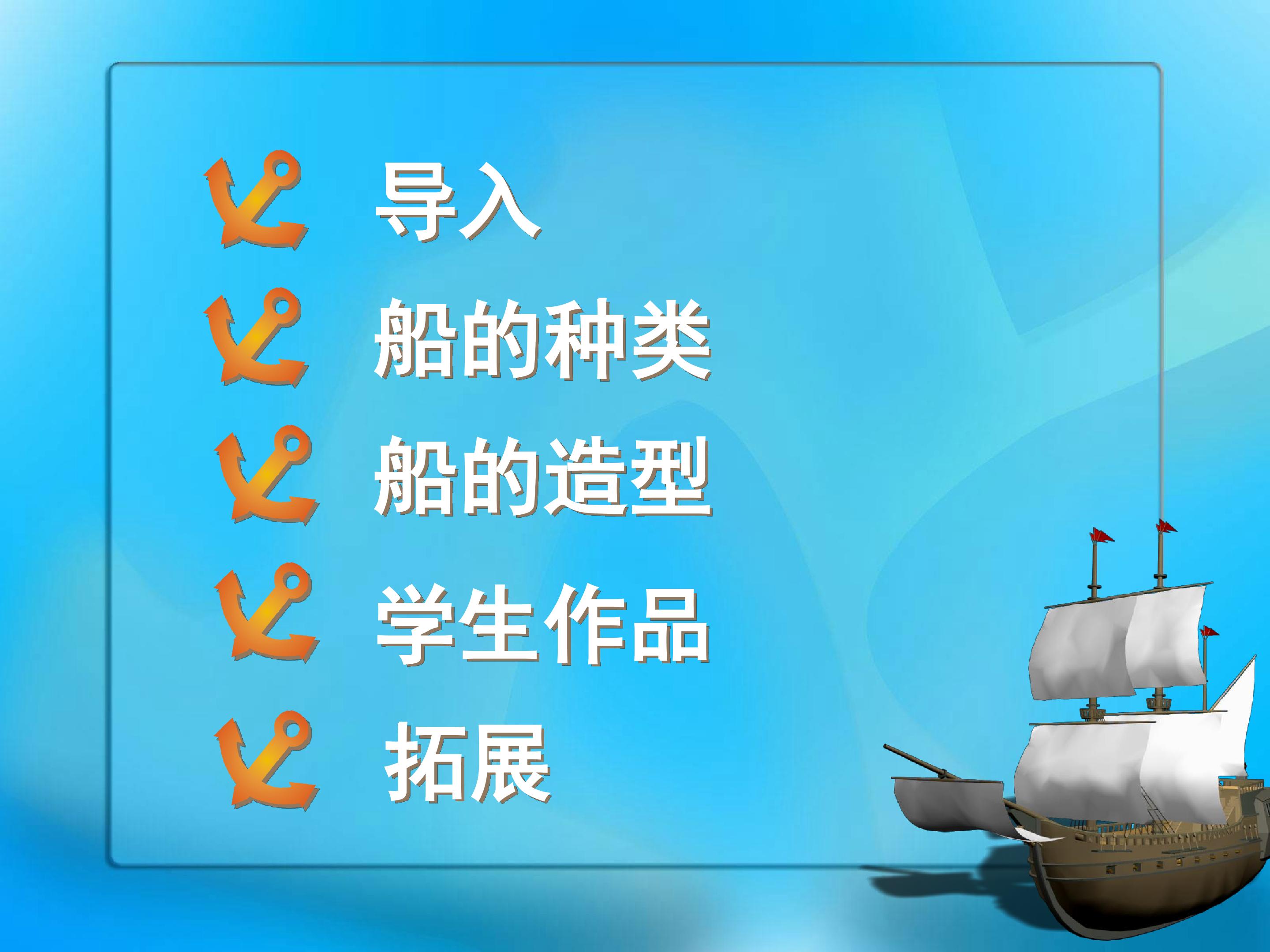 导入

船的种类

船的造型

学生作品

拓展